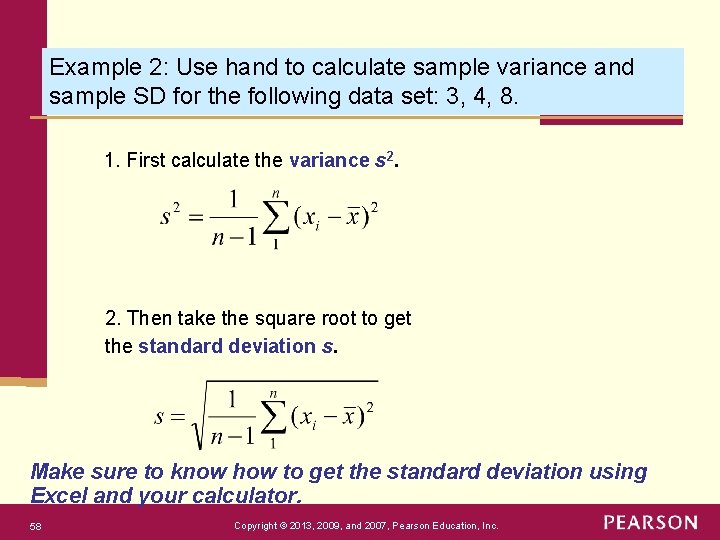 Example 2: Use hand to calculate sample variance and sample SD for the following data set: 3, 4, 8.

1. First calculate the variance $s^2$.

$s^2 = \frac{1}{n-1}\sum_{1}^{n}(x_i - \bar{x})^2$

2. Then take the square root to get the standard deviation $s$.

$s = \sqrt{\frac{1}{n-1}\sum_{1}^{n}(x_i - \bar{x})^2}$

Make sure to know how to get the standard deviation using Excel and your calculator.

58

Copyright © 2013, 2009, and 2007, Pearson Education, Inc.

PEARSON